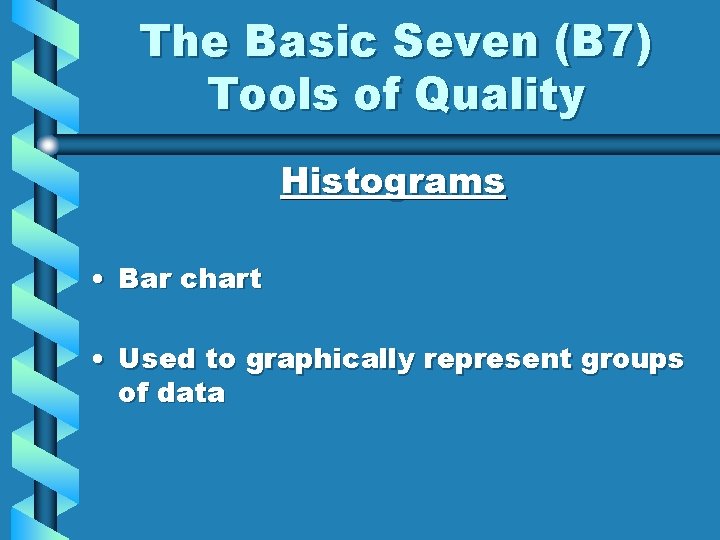 The Basic Seven (B7) Tools of Quality

Histograms

• Bar chart

• Used to graphically represent groups of data